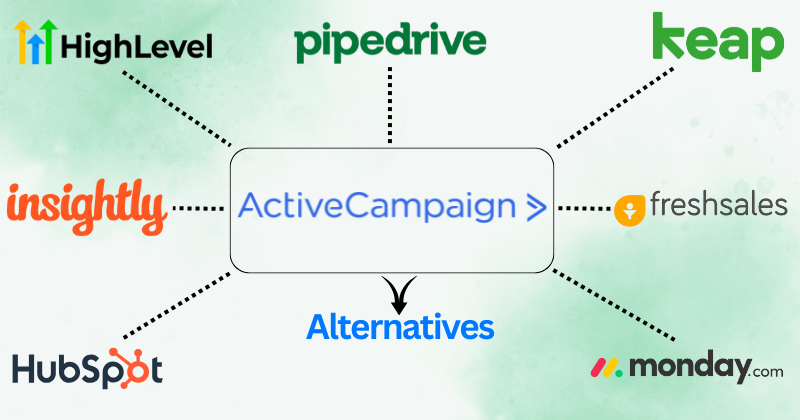 HighLevel

pipedrive

keap

insightly

ActiveCampaign >

freshsales

Alternatives

HubSpot

monday.com